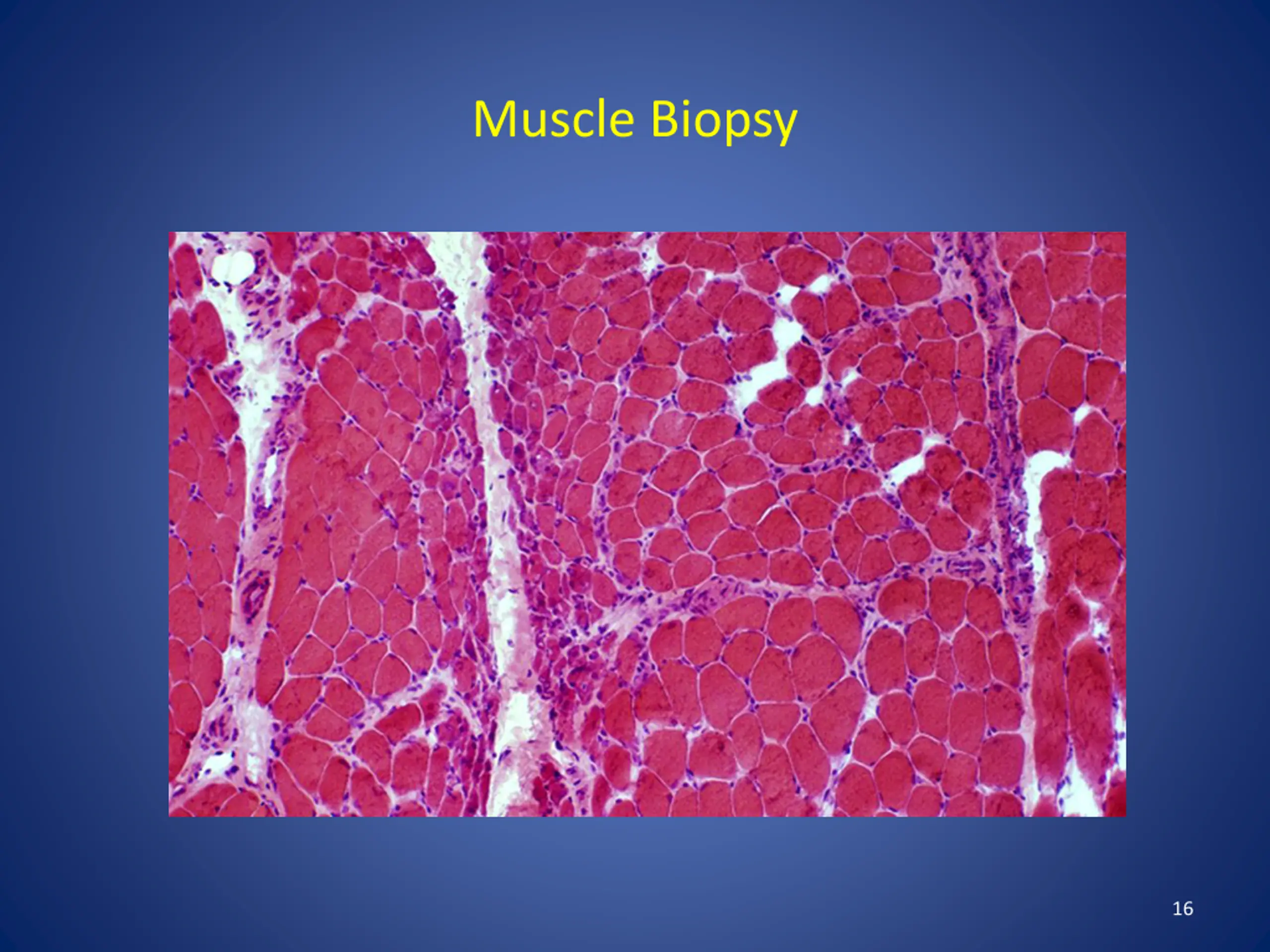 Muscle Biopsy

16